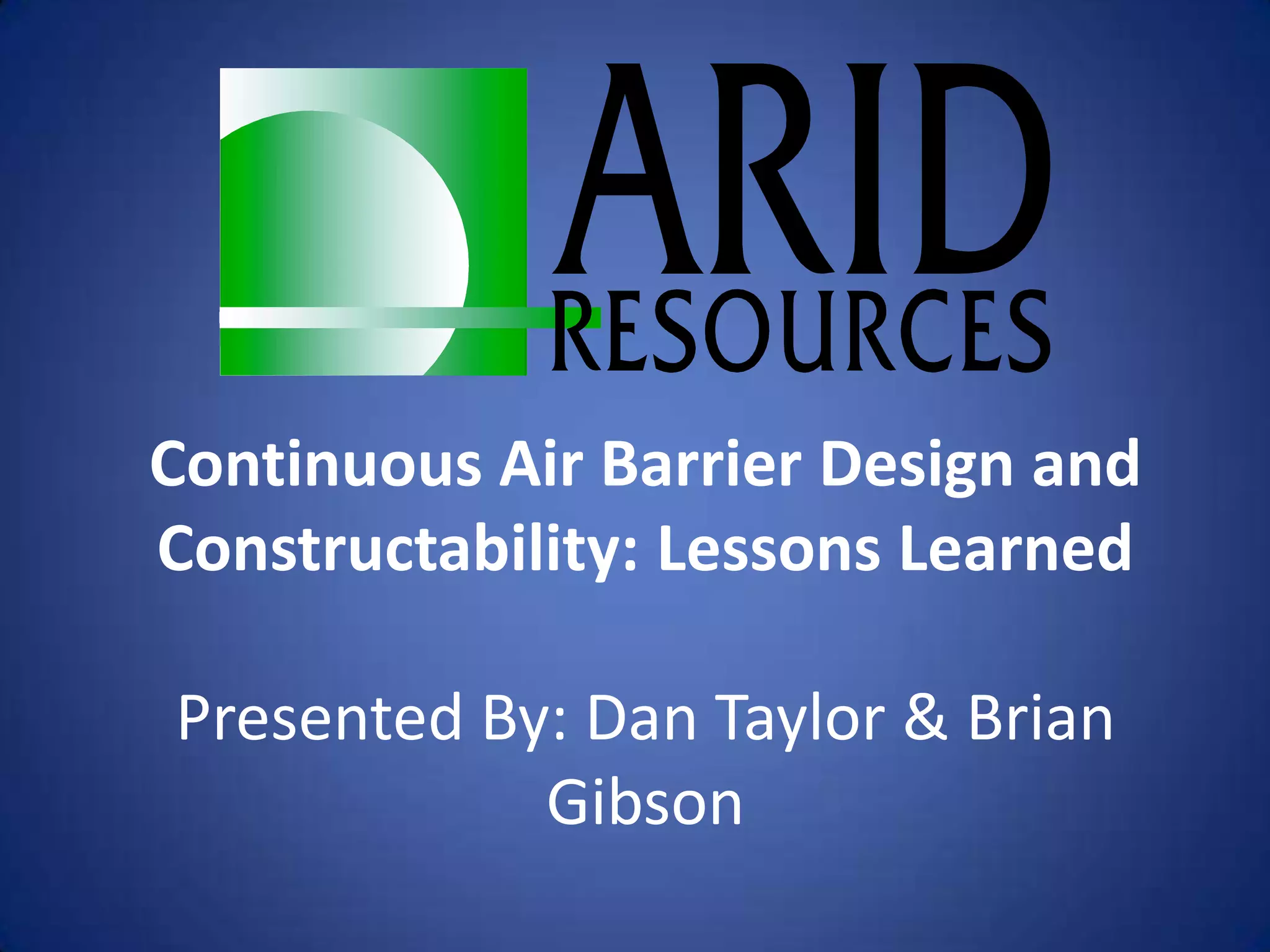 ARID
RESOURCES

Continuous Air Barrier Design and Constructability: Lessons Learned

Presented By: Dan Taylor & Brian Gibson